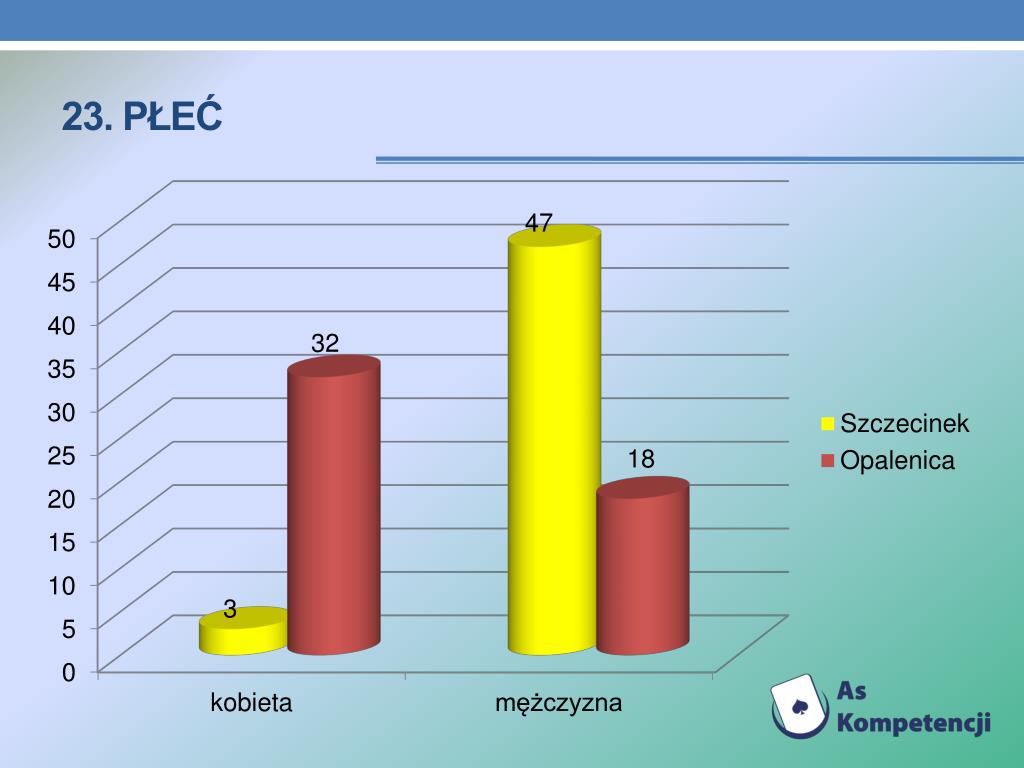 23. PŁEĆ

50
45
40
35
30
25
20
15
10
5
0

3
32
47
18

kobieta
mężczyzna

Szczecinek
Opalenica

As Kompetencji